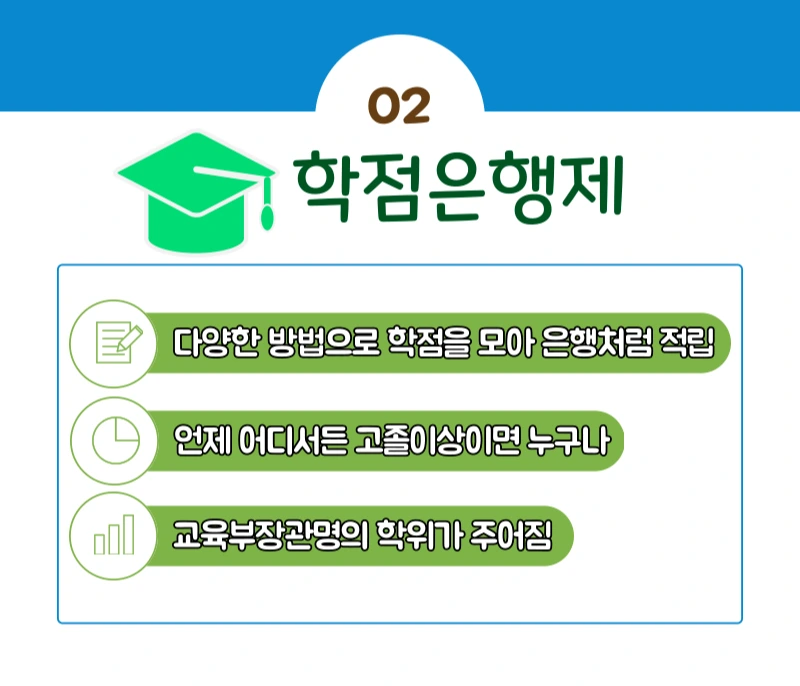 02

학점은행제

다양한 방법으로 학점을 모아 은행처럼 적립

언제 어디서든 고졸이상이면 누구나

교육부장관명의 학위가 주어짐